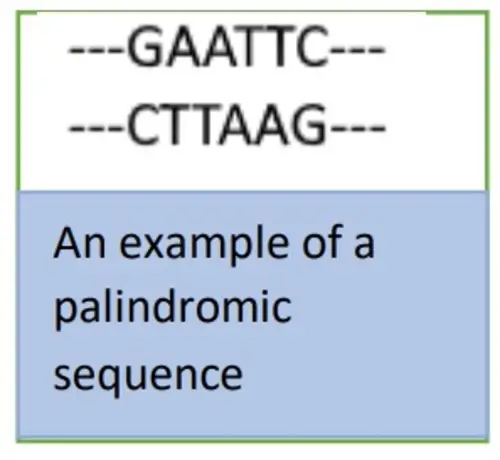 ---GAATTC---
---CTTAAG---

An example of a palindromic sequence